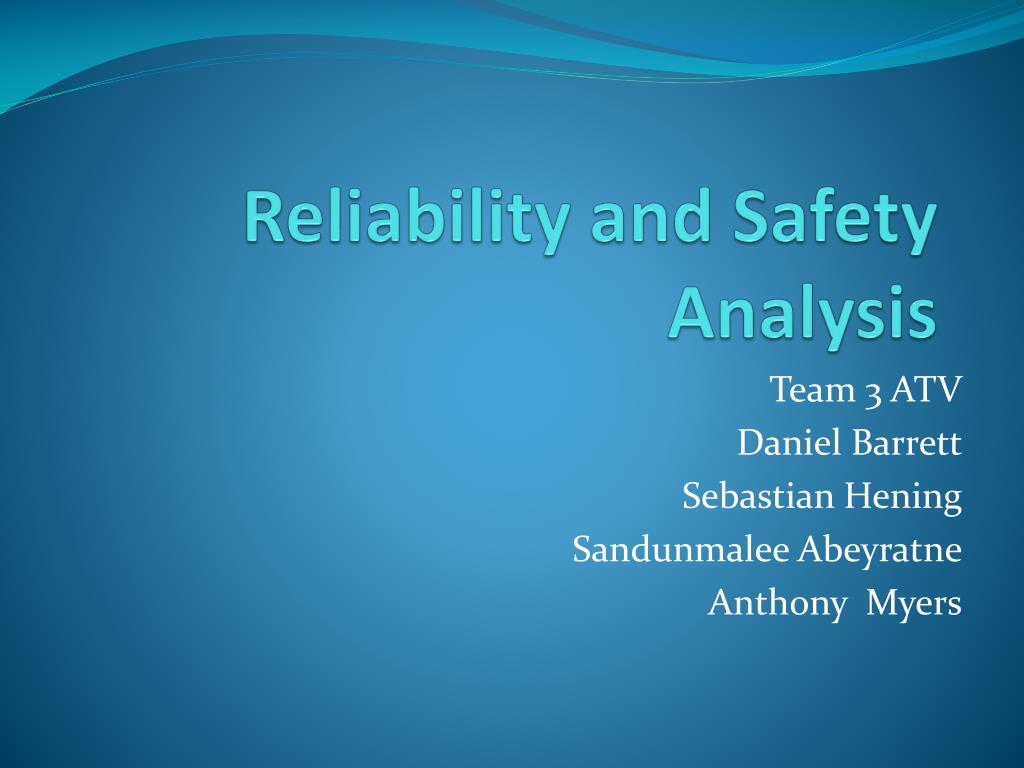 Reliability and Safety Analysis

Team 3 ATV
Daniel Barrett
Sebastian Hening
Sandunmalee Abeyratne
Anthony Myers